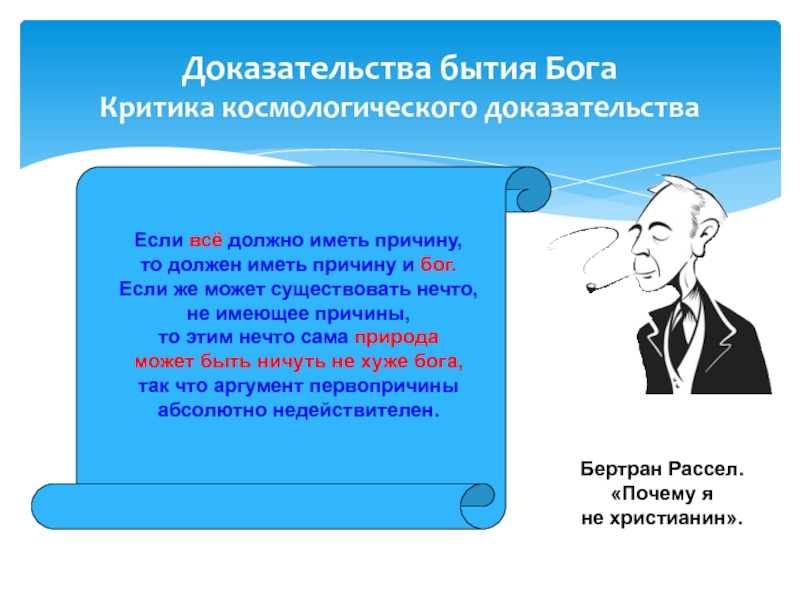 Доказательства бытия Бога
Критика космологического доказательства

Если всё должно иметь причину, то должен иметь причину и бог. Если же может существовать нечто, не имеющее причины, то этим нечто сама природа может быть ничуть не хуже бога, так что аргумент первопричины абсолютно недействителен.

Бертран Рассел. «Почему я не христианин».